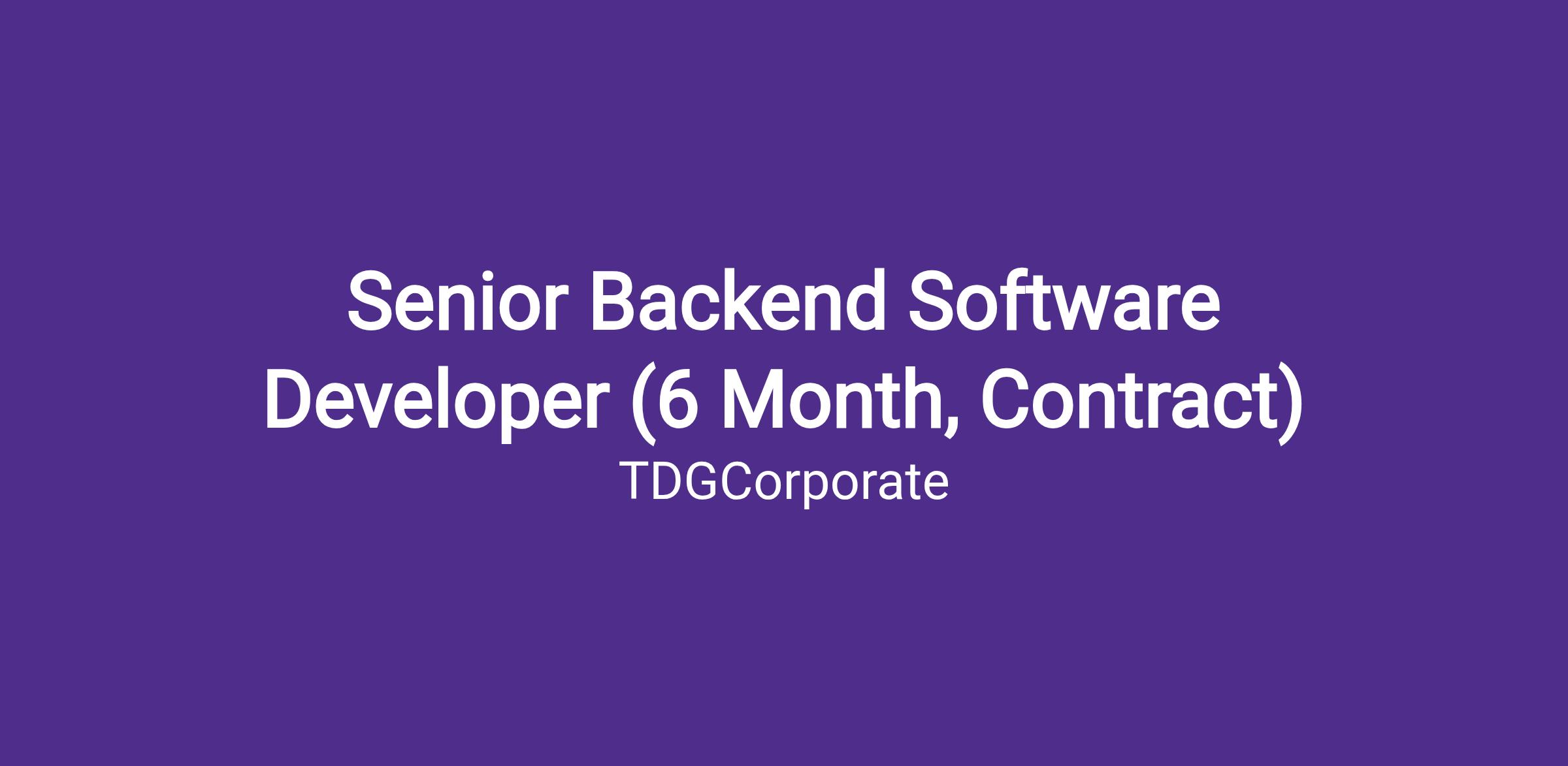 Senior Backend Software Developer (6 Month, Contract)

TDGCorporate